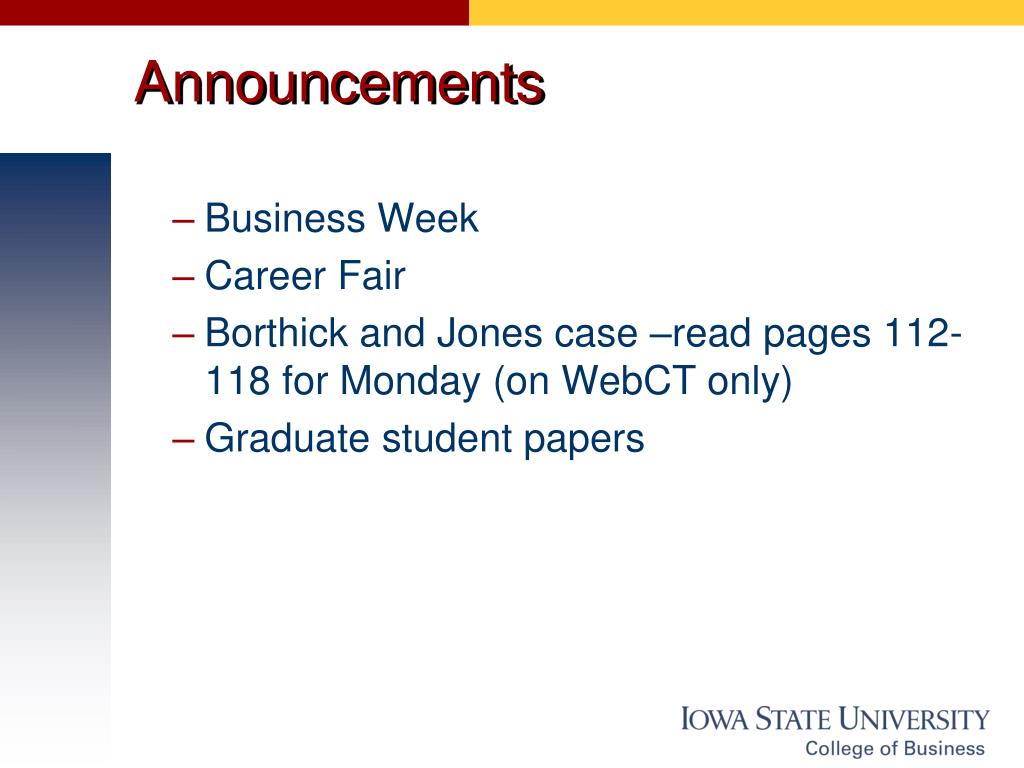 Announcements

– Business Week
– Career Fair
– Borthick and Jones case –read pages 112-118 for Monday (on WebCT only)
– Graduate student papers

IOWA STATE UNIVERSITY
College of Business